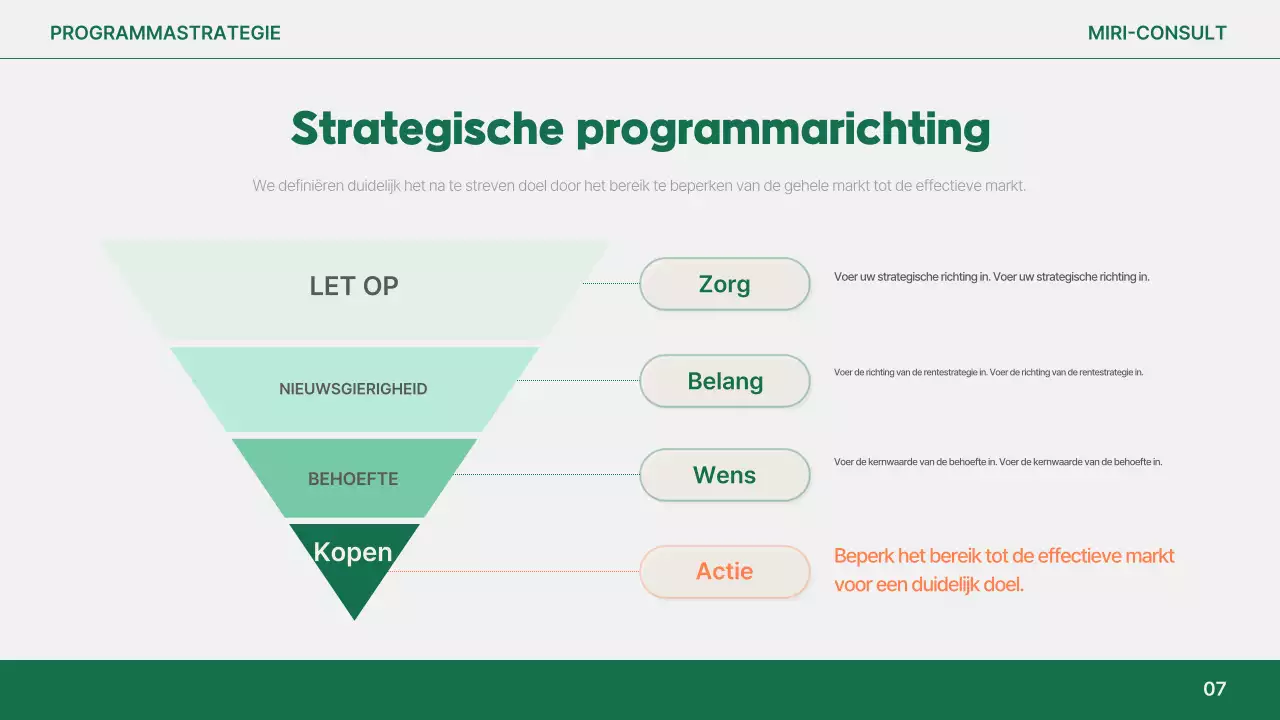 PROGRAMMASTRATEGIE

MIRI-CONSULT

Strategische programmarichting

We definiëren duidelijk het na te streven doel door het bereik te beperken van de gehele markt tot de effectieve markt.

LET OP

NIEUWSGIERIGHEID

BEHOEFTE

Kopen

Zorg

Voer uw strategische richting in. Voer uw strategische richting in.

Belang

Voer de richting van de rentestrategie in. Voer de richting van de rentestrategie in.

Wens

Voer de kernwaarde van de behoefte in. Voer de kernwaarde van de behoefte in.

Actie

Beperk het bereik tot de effectieve markt voor een duidelijk doel.

07